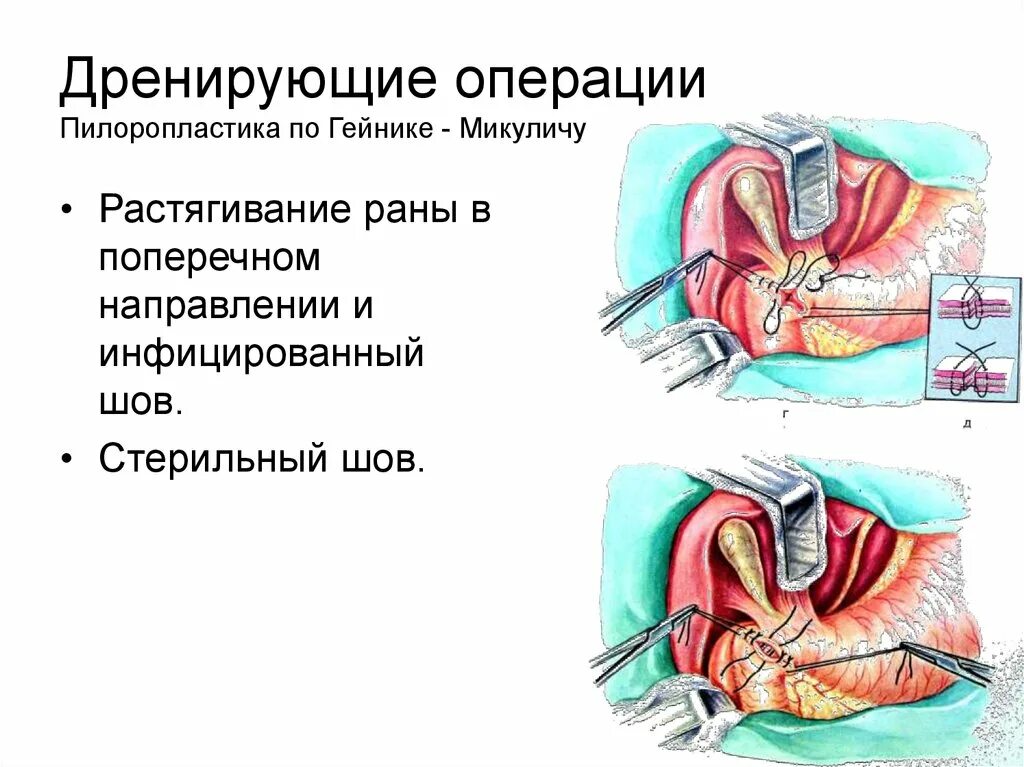 Дренирующие операции
Пилоропластика по Гейнике - Микуличу

• Растягивание раны в поперечном направлении и инфицированный шов.
• Стерильный шов.

г

д